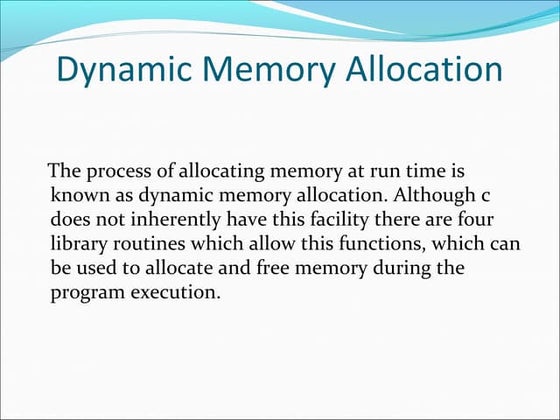 Dynamic Memory Allocation

The process of allocating memory at run time is known as dynamic memory allocation. Although c does not inherently have this facility there are four library routines which allow this functions, which can be used to allocate and free memory during the program execution.